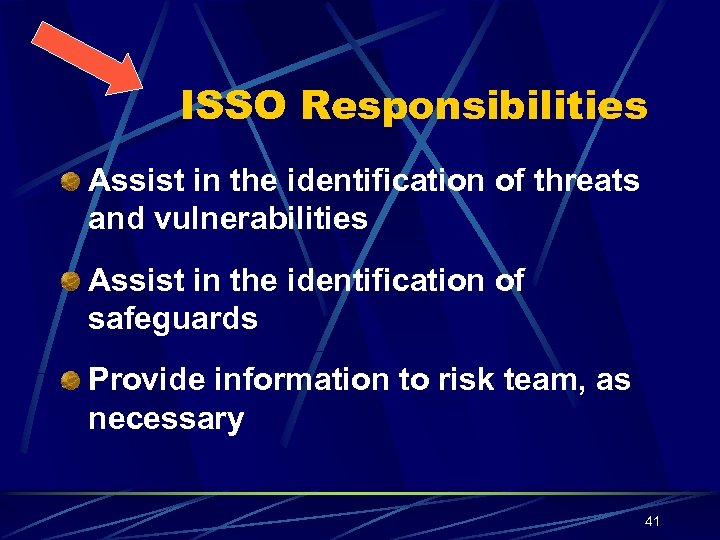 ISSO Responsibilities

Assist in the identification of threats and vulnerabilities

Assist in the identification of safeguards

Provide information to risk team, as necessary

41